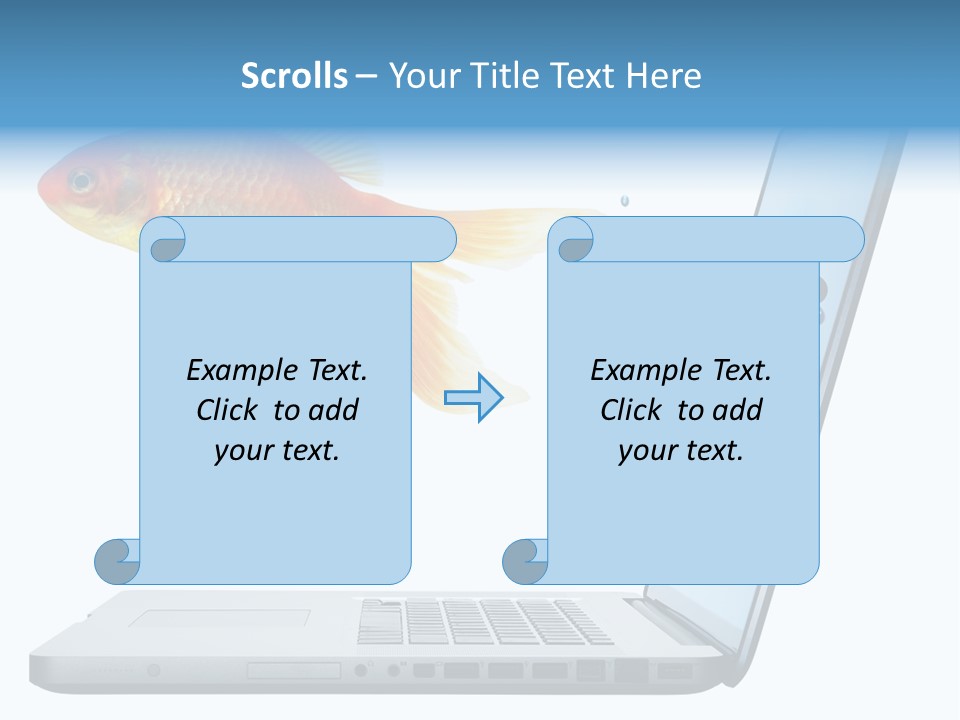 Scrolls – Your Title Text Here

Example Text.
Click to add
your text.

Example Text.
Click to add
your text.